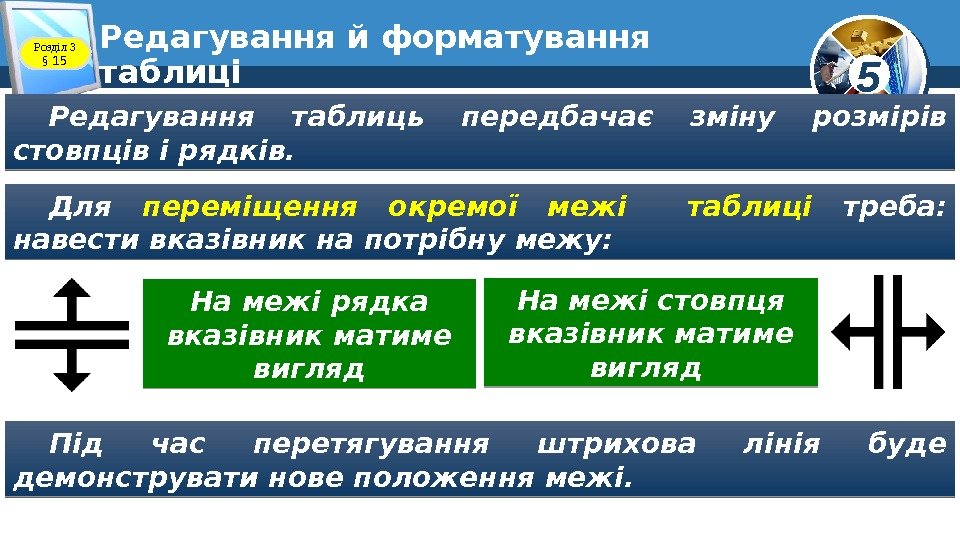 Розділ 3
§ 15

Редагування й форматування таблиці

5

Редагування таблиць передбачає зміну розмірів стовпців і рядків.

Для переміщення окремої межі таблиці треба: навести вказівник на потрібну межу:

На межі рядка вказівник матиме вигляд

На межі стовпця вказівник матиме вигляд

Під час перетягування штрихова лінія буде демонструвати нове положення межі.